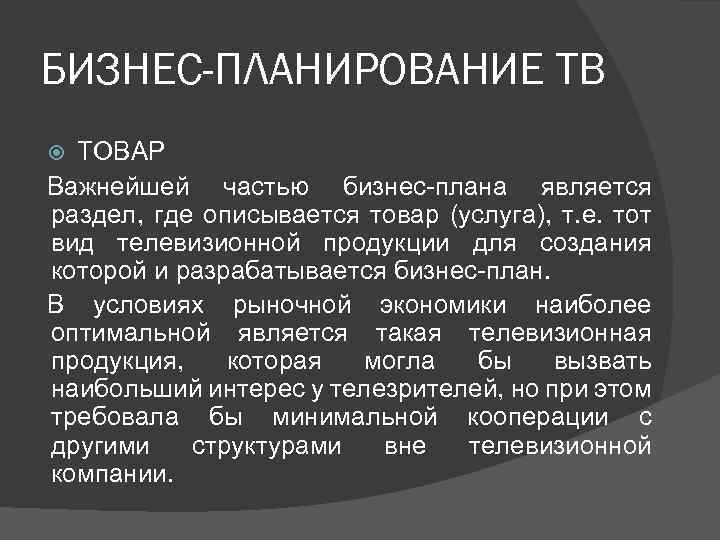 БИЗНЕС-ПЛАНИРОВАНИЕ ТВ

ТОВАР

Важнейшей частью бизнес-плана является раздел, где описывается товар (услуга), т.е. тот вид телевизионной продукции для создания которой и разрабатывается бизнес-план.

В условиях рыночной экономики наиболее оптимальной является такая телевизионная продукция, которая могла бы вызвать наибольший интерес у телезрителей, но при этом требовала бы минимальной кооперации с другими структурами вне телевизионной компании.